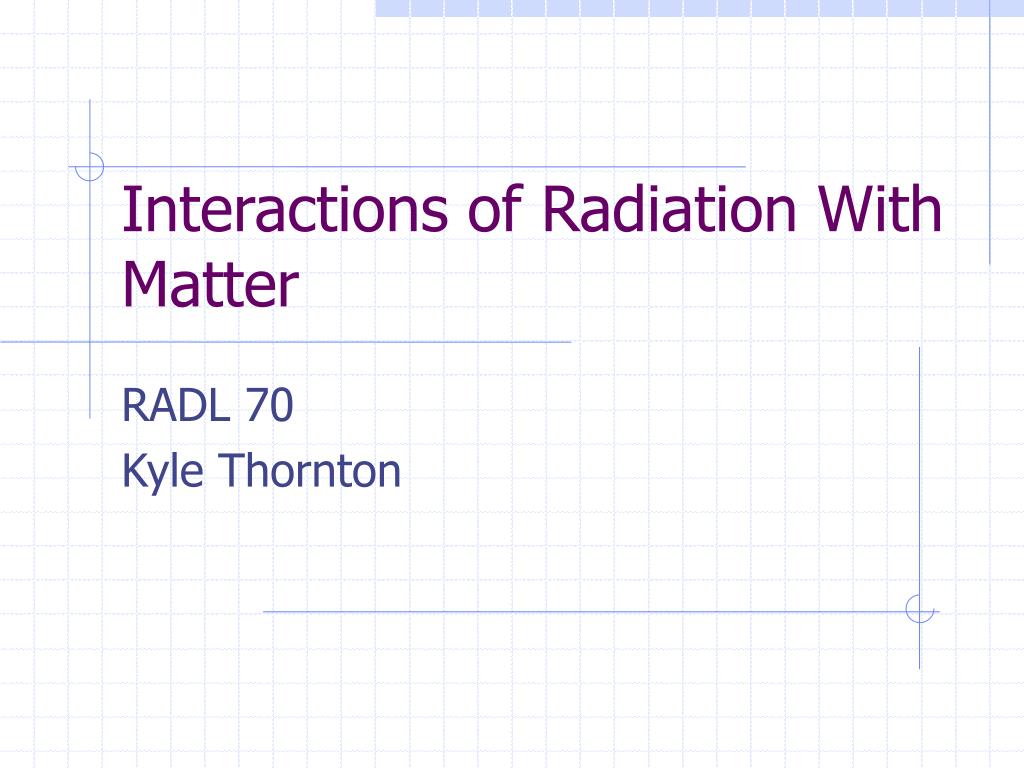 Interactions of Radiation With Matter

RADL 70
Kyle Thornton